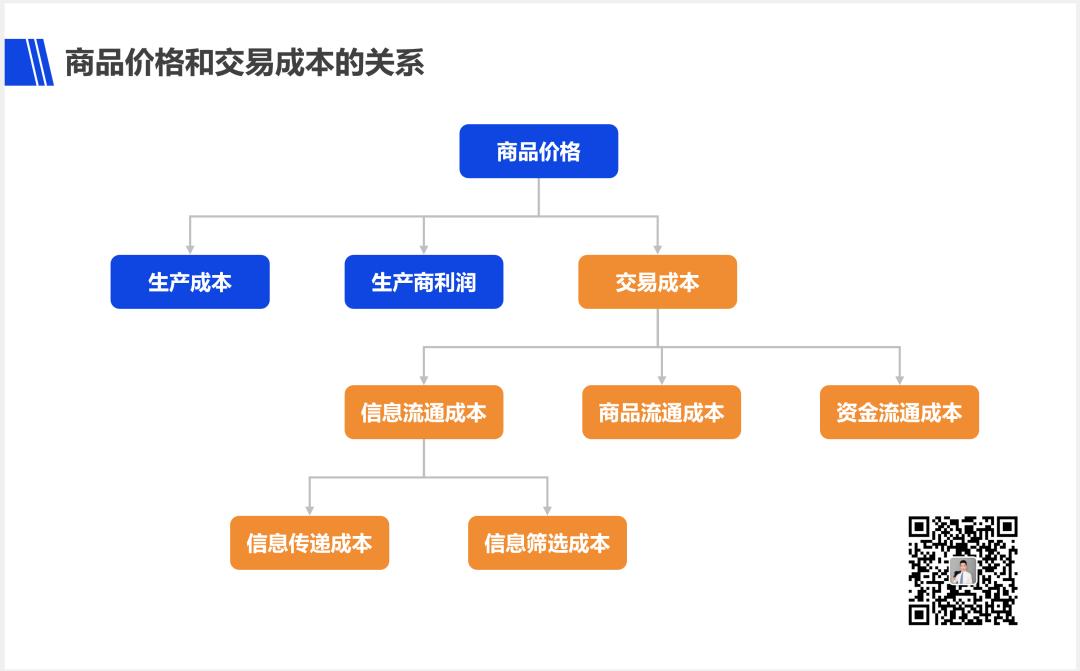 商品价格和交易成本的关系

商品价格

生产成本

生产商利润

交易成本

信息流通成本

商品流通成本

资金流通成本

信息传递成本

信息筛选成本